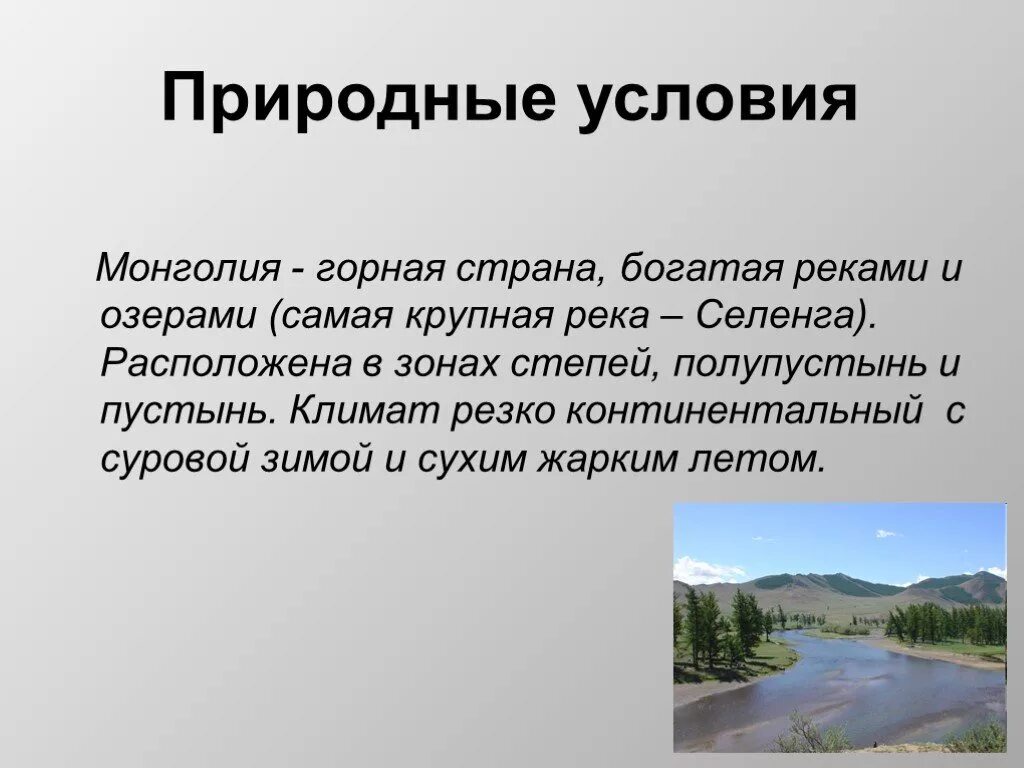 Природные условия

Монголия - горная страна, богатая реками и озерами (самая крупная река – Селенга). Расположена в зонах степей, полупустынь и пустынь. Климат резко континентальный с суровой зимой и сухим жарким летом.